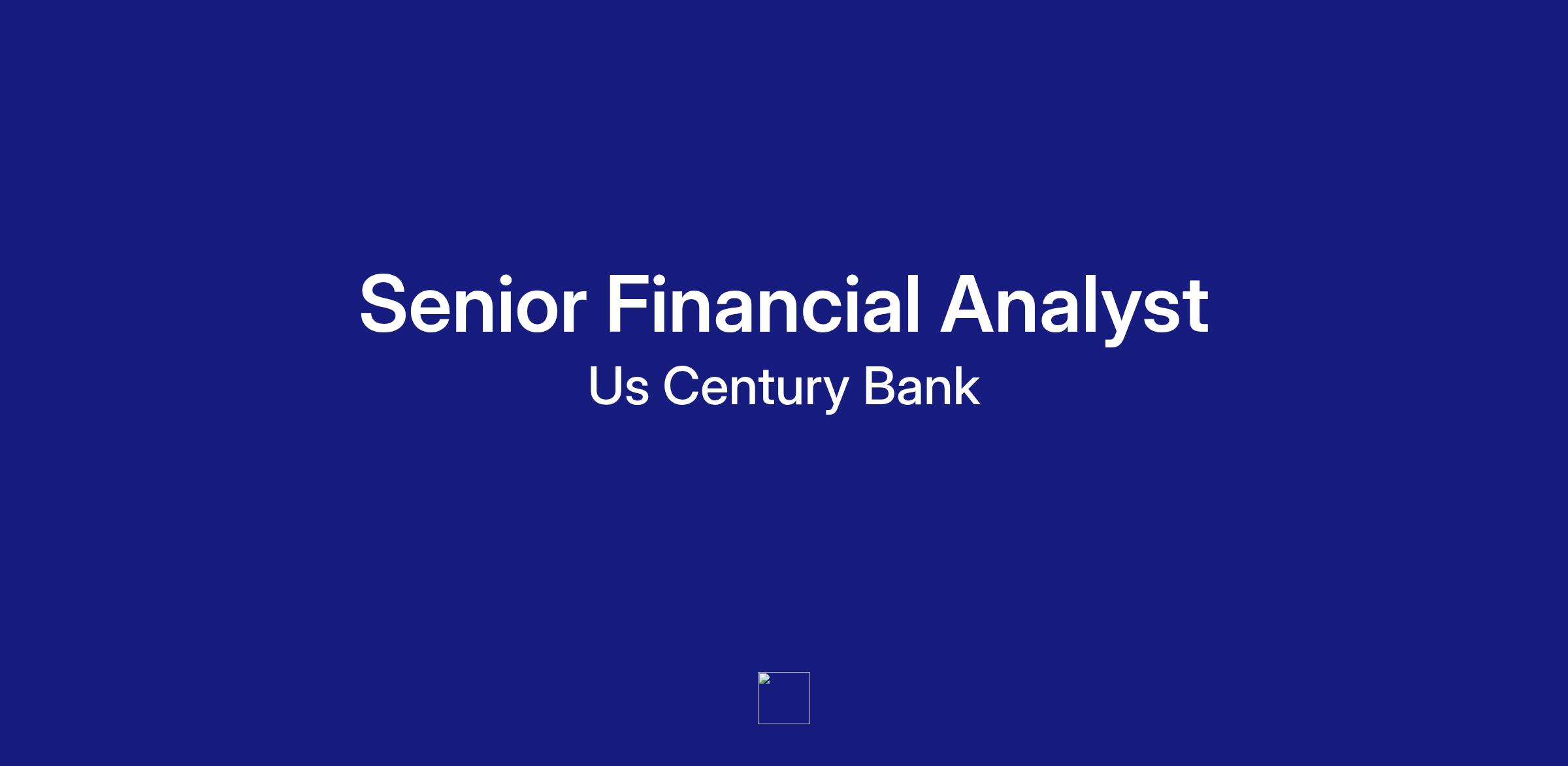 Senior Financial Analyst
Us Century Bank